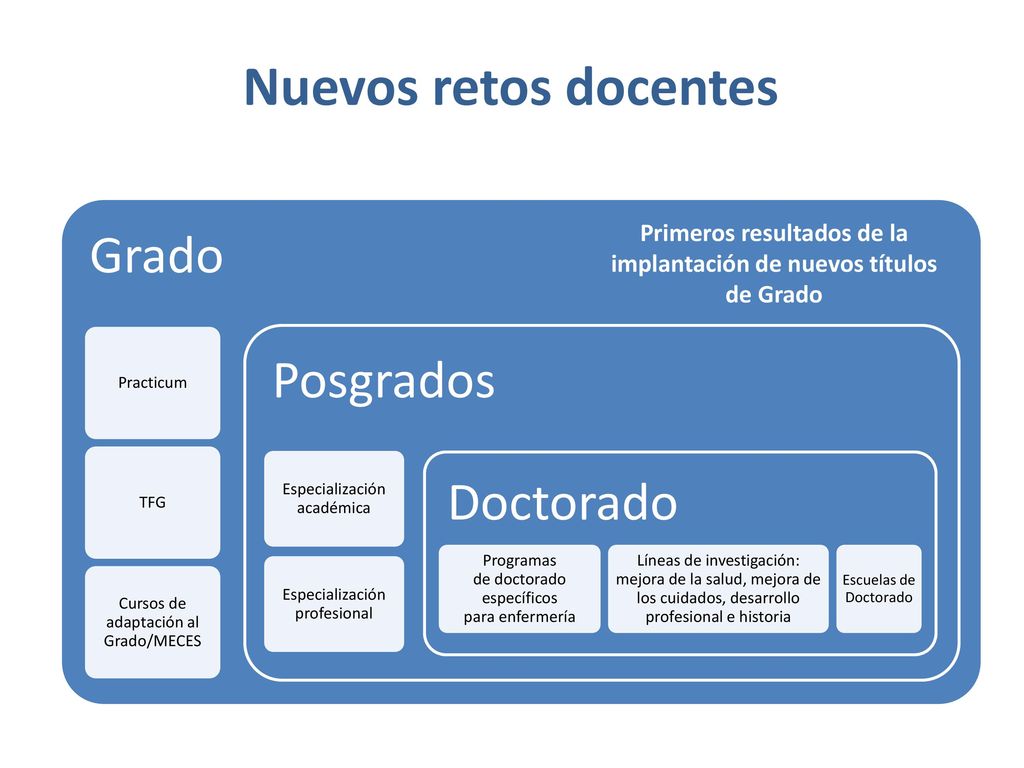 Nuevos retos docentes

Grado

Primeros resultados de la implantación de nuevos títulos de Grado

Practicum

TFG

Cursos de adaptación al Grado/MECES

Posgrados

Especialización académica

Especialización profesional

Doctorado

Programas de doctorado específicos para enfermería

Líneas de investigación: mejora de la salud, mejora de los cuidados, desarrollo profesional e historia

Escuelas de Doctorado